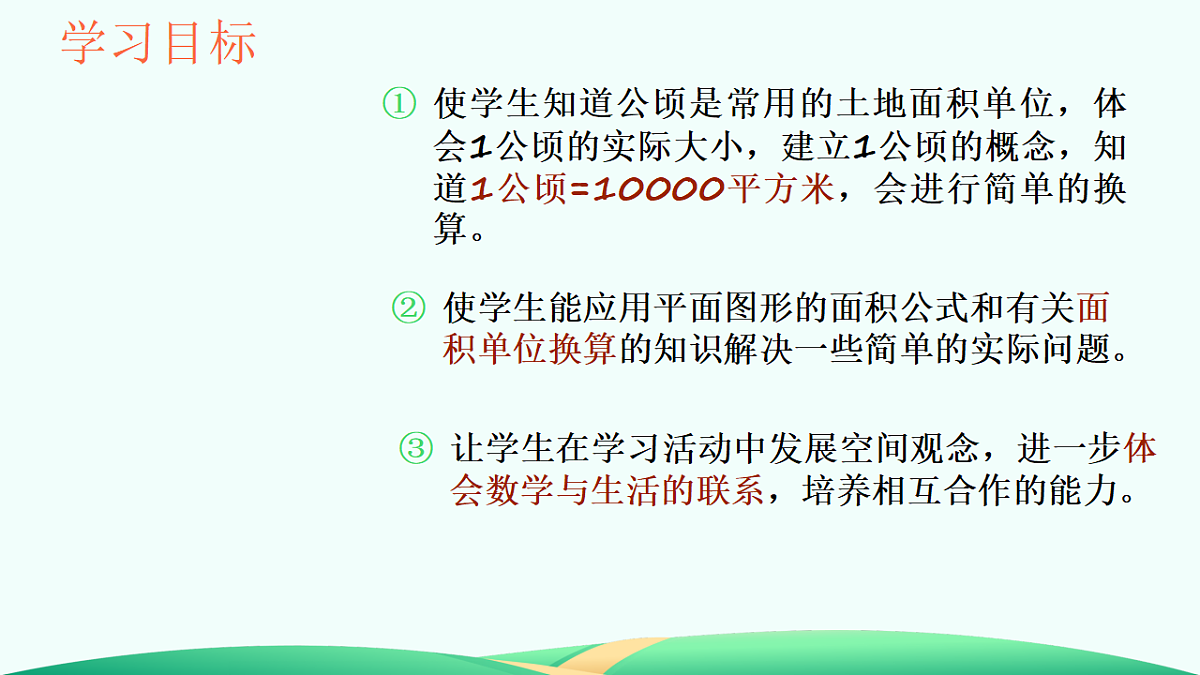 学习目标

① 使学生知道公顷是常用的土地面积单位，体会1公顷的实际大小，建立1公顷的概念，知道1公顷=10000平方米，会进行简单的换算。

② 使学生能应用平面图形的面积公式和有关面积单位换算的知识解决一些简单的实际问题。

③ 让学生在学习活动中发展空间观念，进一步体会数学与生活的联系，培养相互合作的能力。